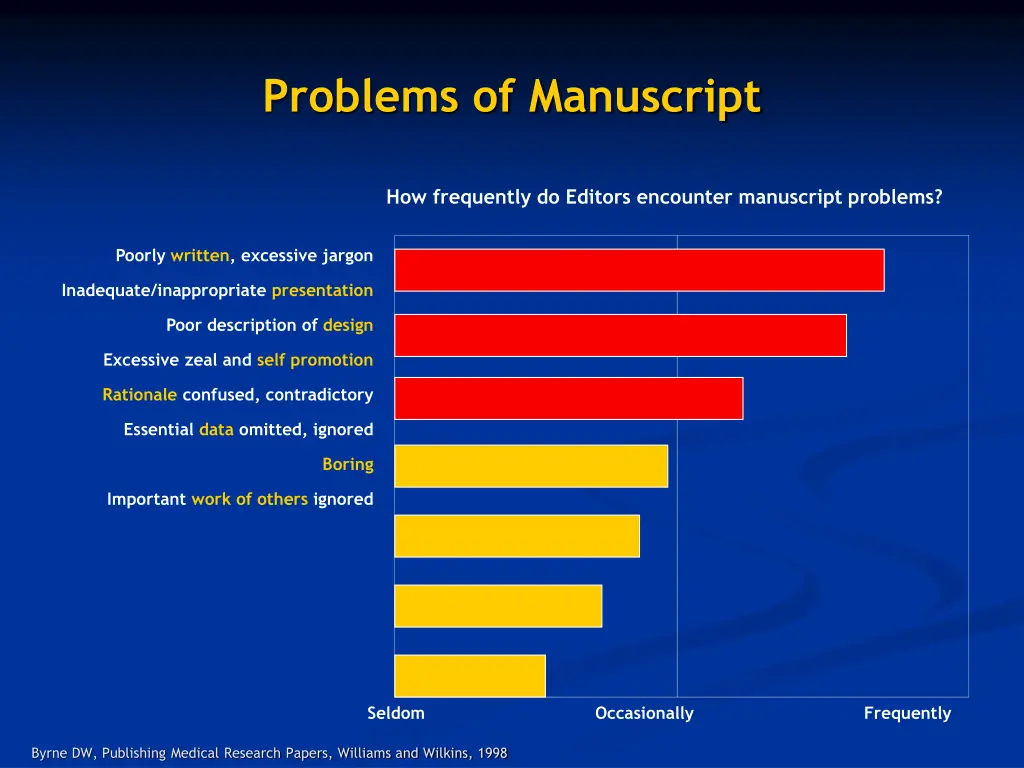 Problems of Manuscript

How frequently do Editors encounter manuscript problems?

Poorly written, excessive jargon

Inadequate/inappropriate presentation

Poor description of design

Excessive zeal and self promotion

Rationale confused, contradictory

Essential data omitted, ignored

Boring

Important work of others ignored

Seldom Occasionally Frequently

Byrne DW, Publishing Medical Research Papers, Williams and Wilkins, 1998